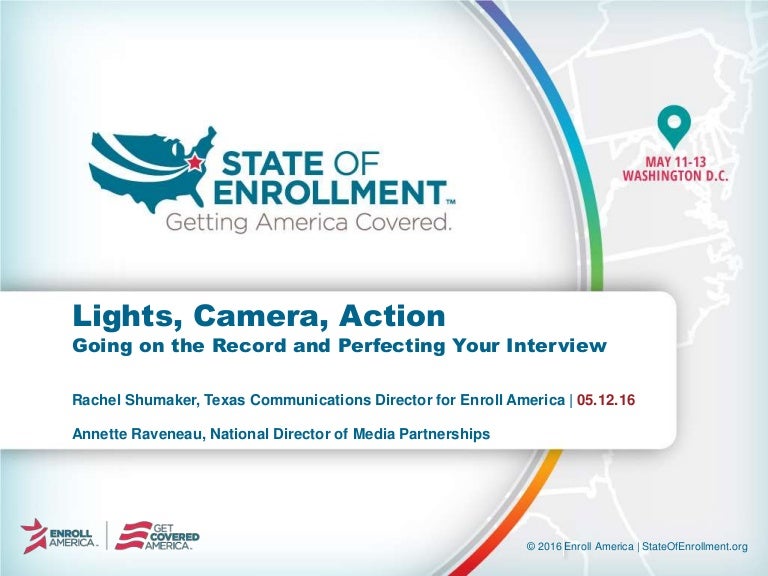 STATE OF ENROLLMENT™
Getting America Covered.

MAY 11-13
WASHINGTON D.C.

Lights, Camera, Action
Going on the Record and Perfecting Your Interview

Rachel Shumaker, Texas Communications Director for Enroll America | 05.12.16

Annette Raveneau, National Director of Media Partnerships

ENROLL AMERICA

GET COVERED AMERICA

© 2016 Enroll America | StateOfEnrollment.org